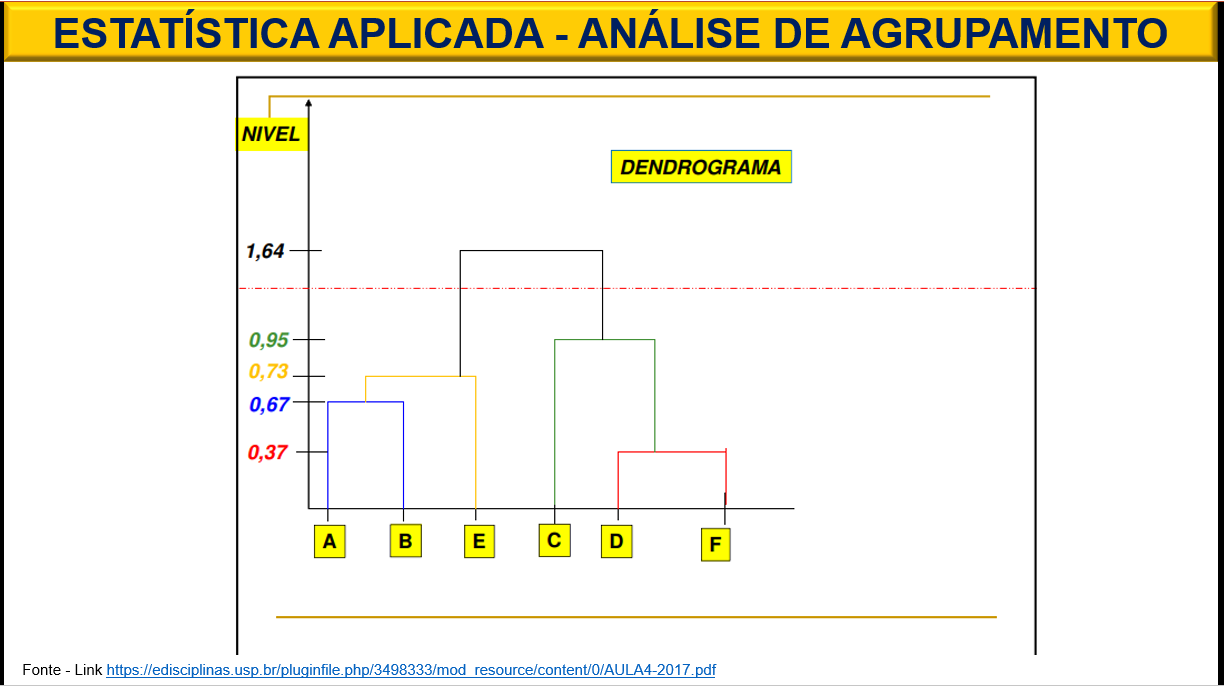 ESTATÍSTICA APLICADA - ANÁLISE DE AGRUPAMENTO

NIVEL

DENDROGRAMA

1,64

0,95

0,73

0,67

0,37

A B E C D F

Fonte - Link https://edisciplinas.usp.br/pluginfile.php/3498333/mod_resource/content/0/AULA4-2017.pdf